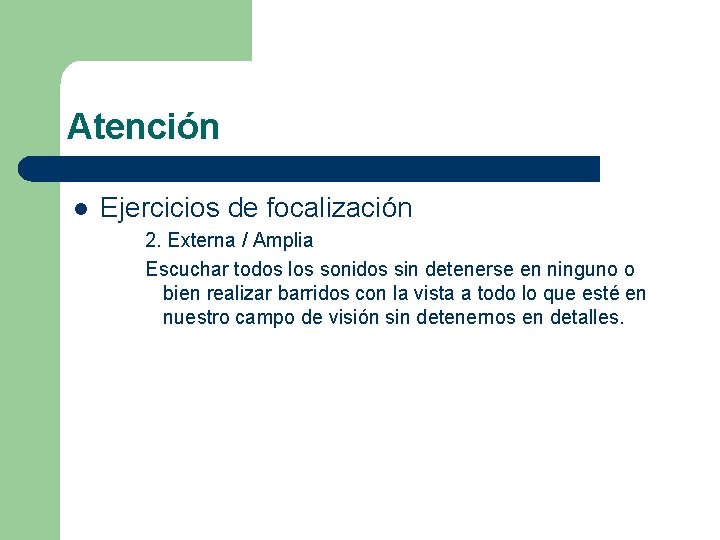 Atención

Ejercicios de focalización

2. Externa / Amplia

Escuchar todos los sonidos sin detenerse en ninguno o bien realizar barridos con la vista a todo lo que esté en nuestro campo de visión sin detenernos en detalles.